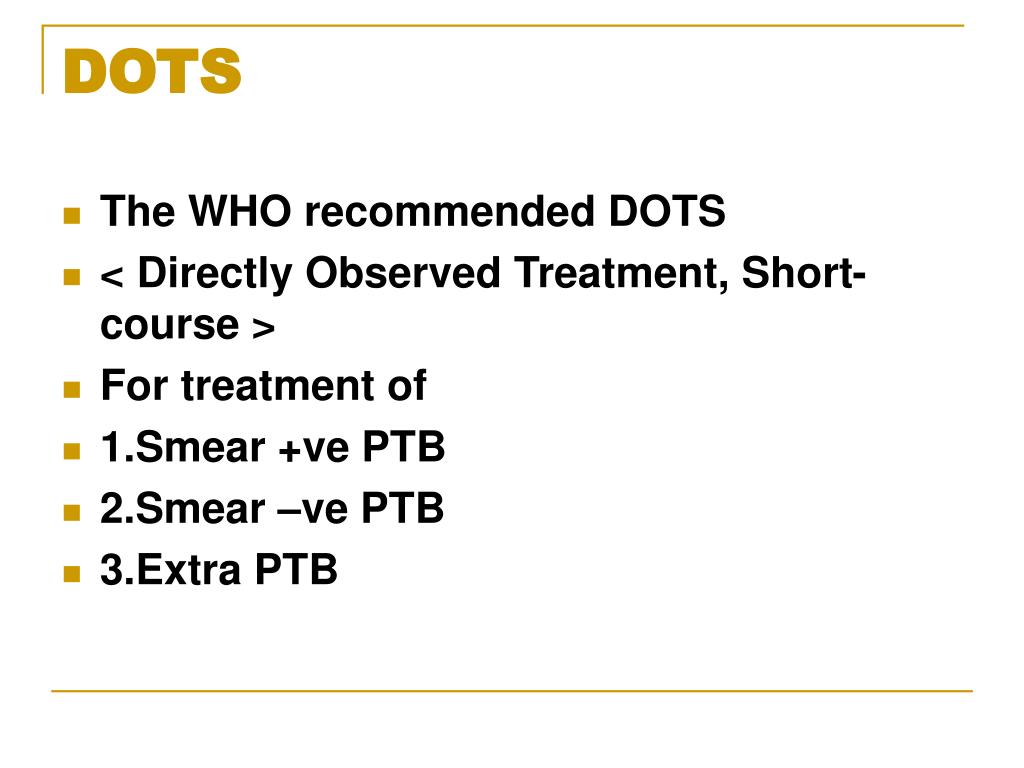 DOTS

- The WHO recommended DOTS
- < Directly Observed Treatment, Short-course >
- For treatment of
- 1.Smear +ve PTB
- 2.Smear –ve PTB
- 3.Extra PTB